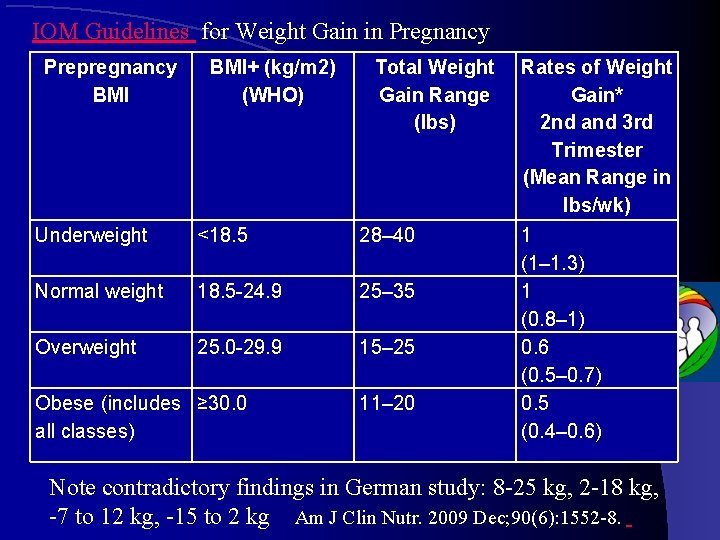 IOM Guidelines for Weight Gain in Pregnancy

| Prepregnancy BMI | BMI+ (kg/m2) (WHO) | Total Weight Gain Range (lbs) | Rates of Weight Gain* 2nd and 3rd Trimester (Mean Range in lbs/wk) |
|---|---|---|---|
| Underweight | <18.5 | 28–40 | 1 (1–1.3) |
| Normal weight | 18.5-24.9 | 25–35 | 1 (0.8–1) |
| Overweight | 25.0-29.9 | 15–25 | 0.6 (0.5–0.7) |
| Obese (includes all classes) | ≥30.0 | 11–20 | 0.5 (0.4–0.6) |

Note contradictory findings in German study: 8-25 kg, 2-18 kg, -7 to 12 kg, -15 to 2 kg Am J Clin Nutr. 2009 Dec;90(6):1552-8.